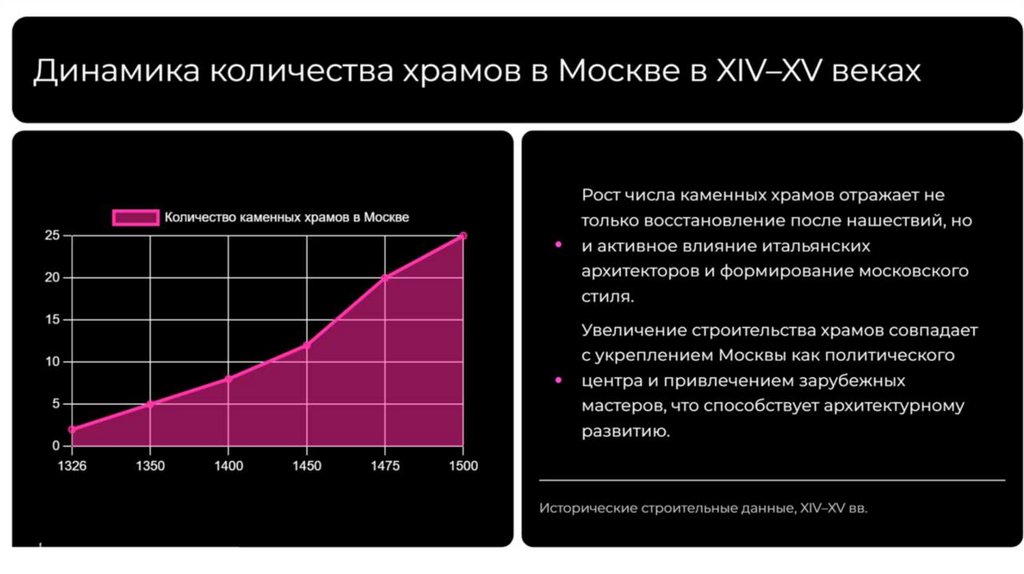 Динамика количества храмов в Москве в XIV–XV веках

Количество каменных храмов в Москве

25
20
15
10
5
0
1326
1350
1400
1450
1475
1500

• Рост числа каменных храмов отражает не только восстановление после нашествий, но и активное влияние итальянских архитекторов и формирование московского стиля.

• Увеличение строительства храмов совпадает с укреплением Москвы как политического центра и привлечением зарубежных мастеров, что способствует архитектурному развитию.

Исторические строительные данные, XIV–XV вв.